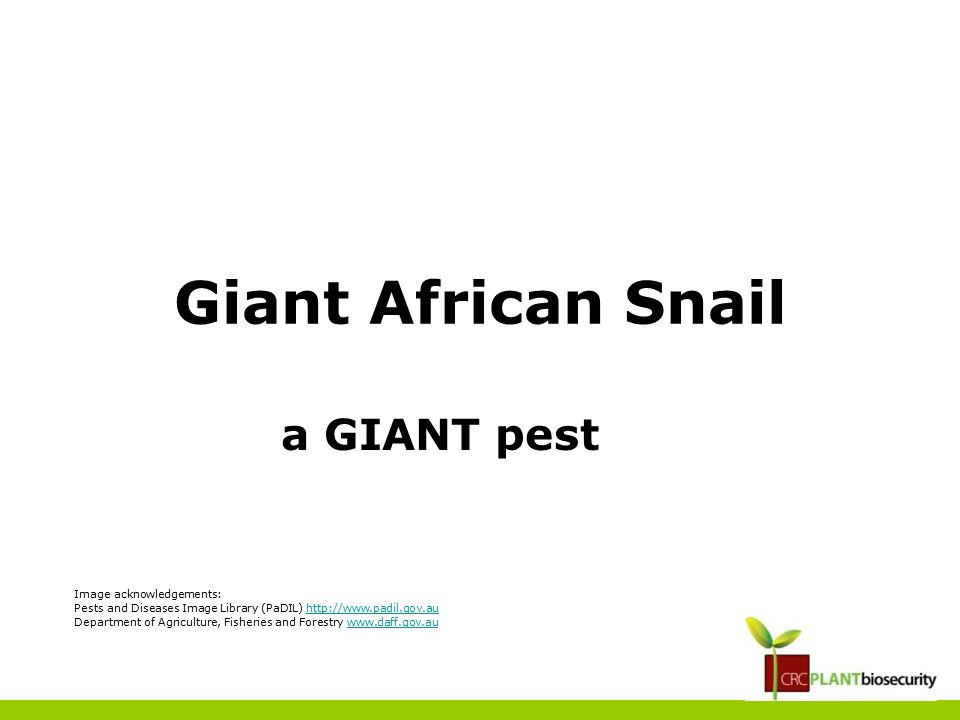 Giant African Snail

a GIANT pest

Image acknowledgements:
Pests and Diseases Image Library (PaDIL) http://www.padil.gov.au
Department of Agriculture, Fisheries and Forestry www.daff.gov.au

CRC PLANTbiosecurity